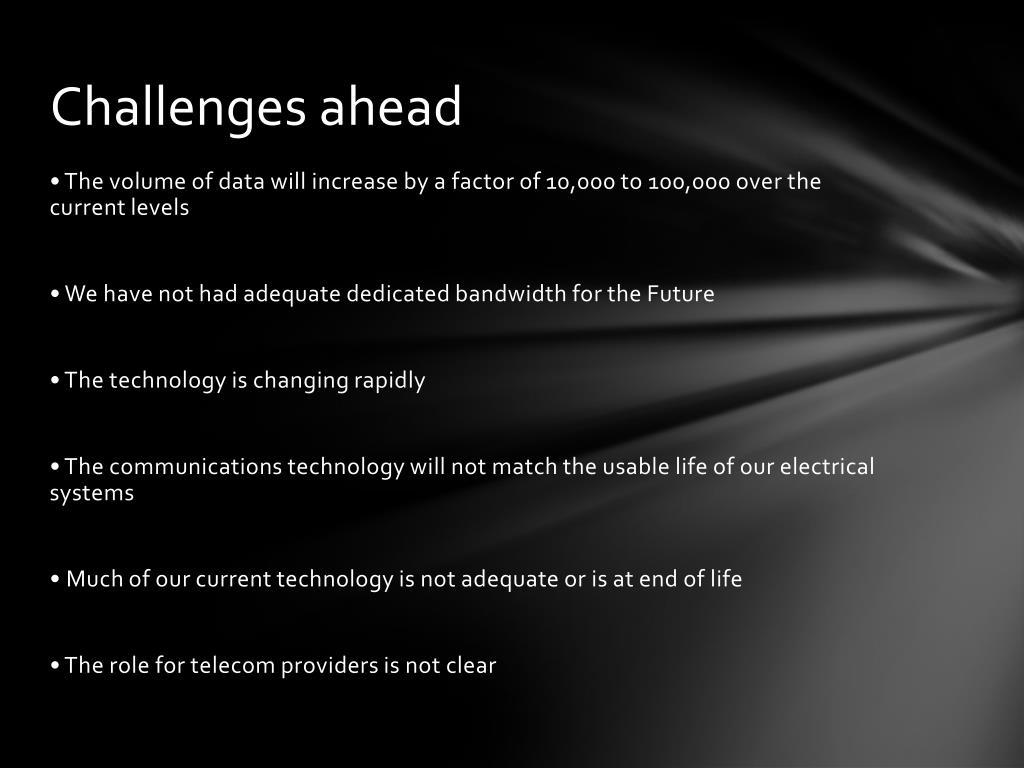 Challenges ahead

• The volume of data will increase by a factor of 10,000 to 100,000 over the current levels

• We have not had adequate dedicated bandwidth for the Future

• The technology is changing rapidly

• The communications technology will not match the usable life of our electrical systems

• Much of our current technology is not adequate or is at end of life

• The role for telecom providers is not clear